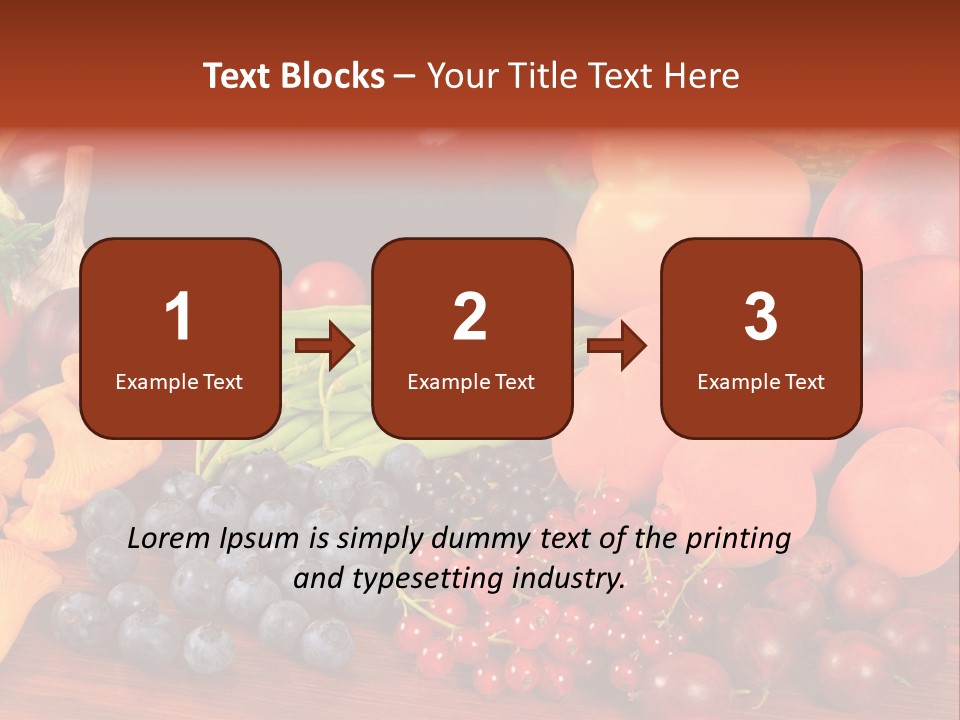 Text Blocks – Your Title Text Here

1
Example Text

2
Example Text

3
Example Text

Lorem Ipsum is simply dummy text of the printing and typesetting industry.